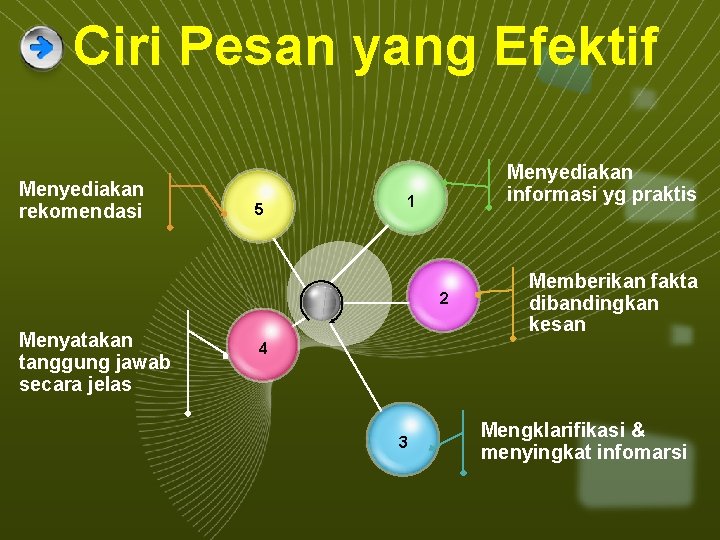 Ciri Pesan yang Efektif

1
Menyediakan informasi yg praktis

2
Memberikan fakta dibandingkan kesan

3
Mengklarifikasi & menyingkat infomarsi

4
Menyatakan tanggung jawab secara jelas

5
Menyediakan rekomendasi